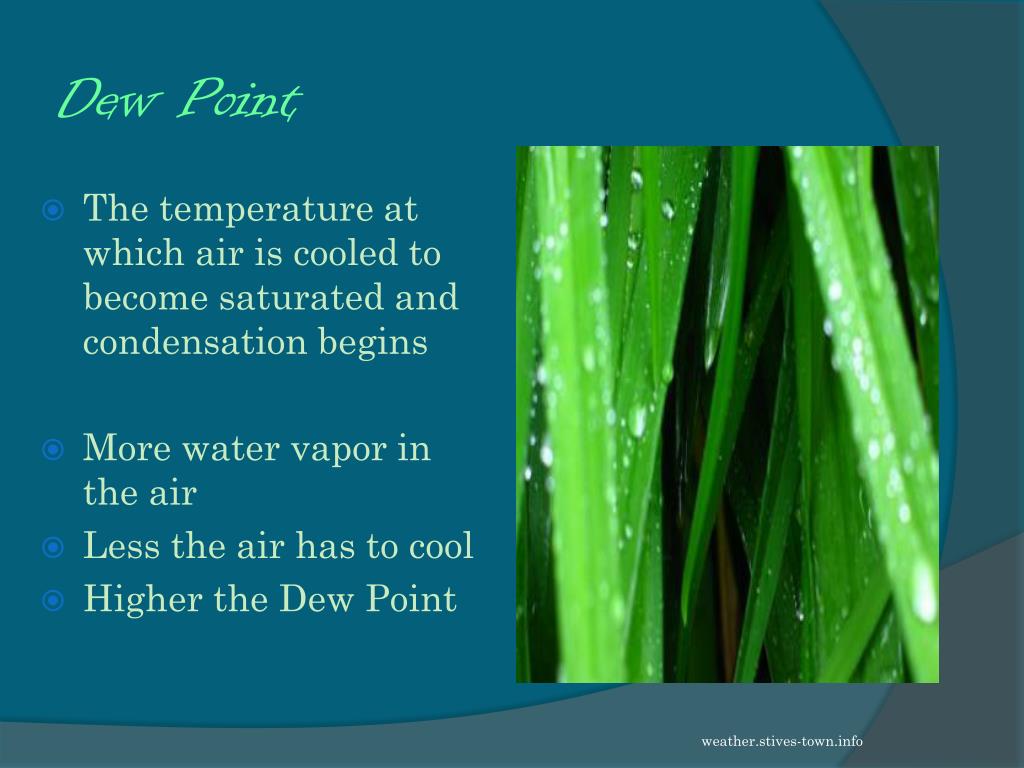 Dew Point

The temperature at which air is cooled to become saturated and condensation begins

More water vapor in the air

Less the air has to cool

Higher the Dew Point

weather.stives-town.info